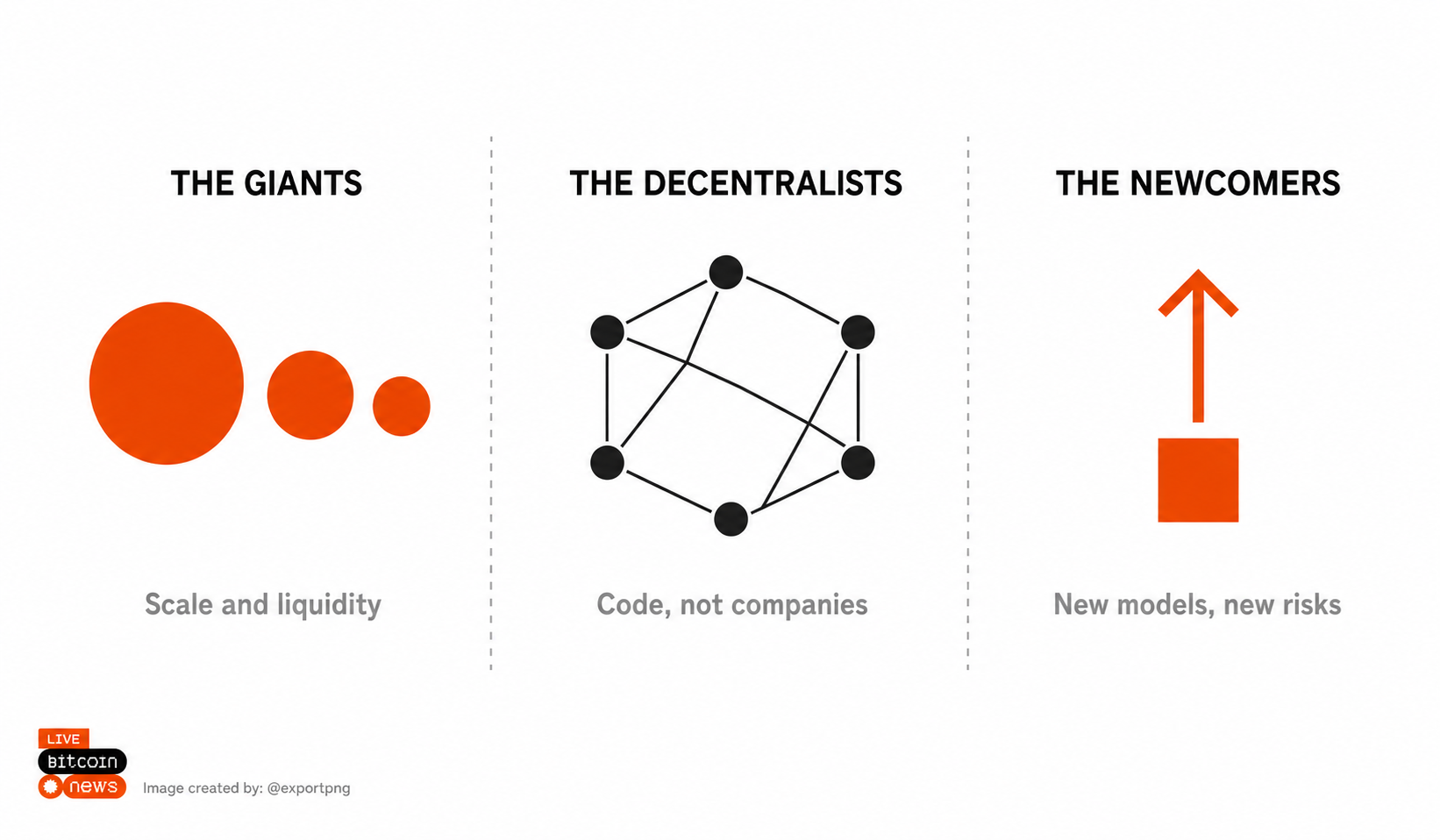 THE GIANTS

Scale and liquidity

THE DECENTRALISTS

Code, not companies

THE NEWCOMERS

New models, new risks

LIVE bitcoin news

Image created by: @exportpng